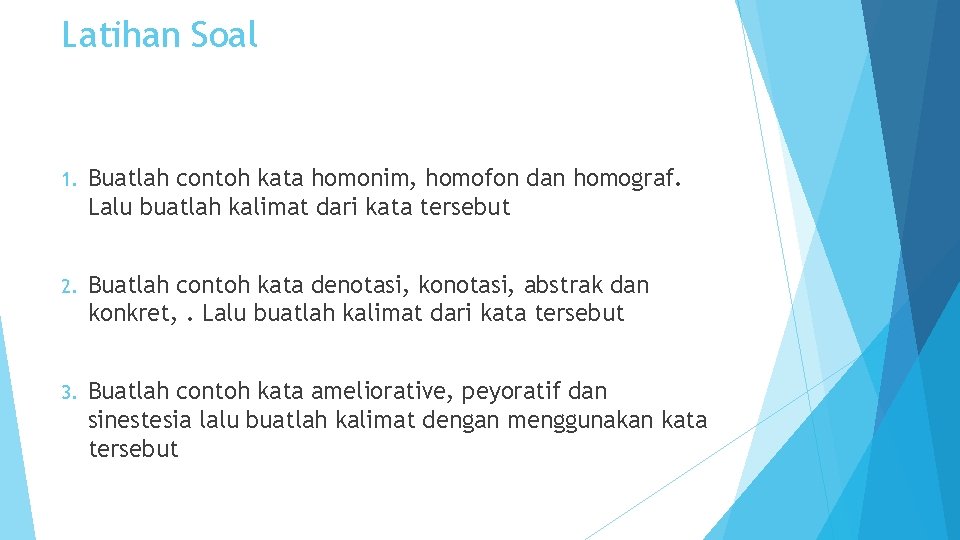 Latihan Soal

1. Buatlah contoh kata homonim, homofon dan homograf. Lalu buatlah kalimat dari kata tersebut

2. Buatlah contoh kata denotasi, konotasi, abstrak dan konkret, . Lalu buatlah kalimat dari kata tersebut

3. Buatlah contoh kata ameliorative, peyoratif dan sinestesia lalu buatlah kalimat dengan menggunakan kata tersebut